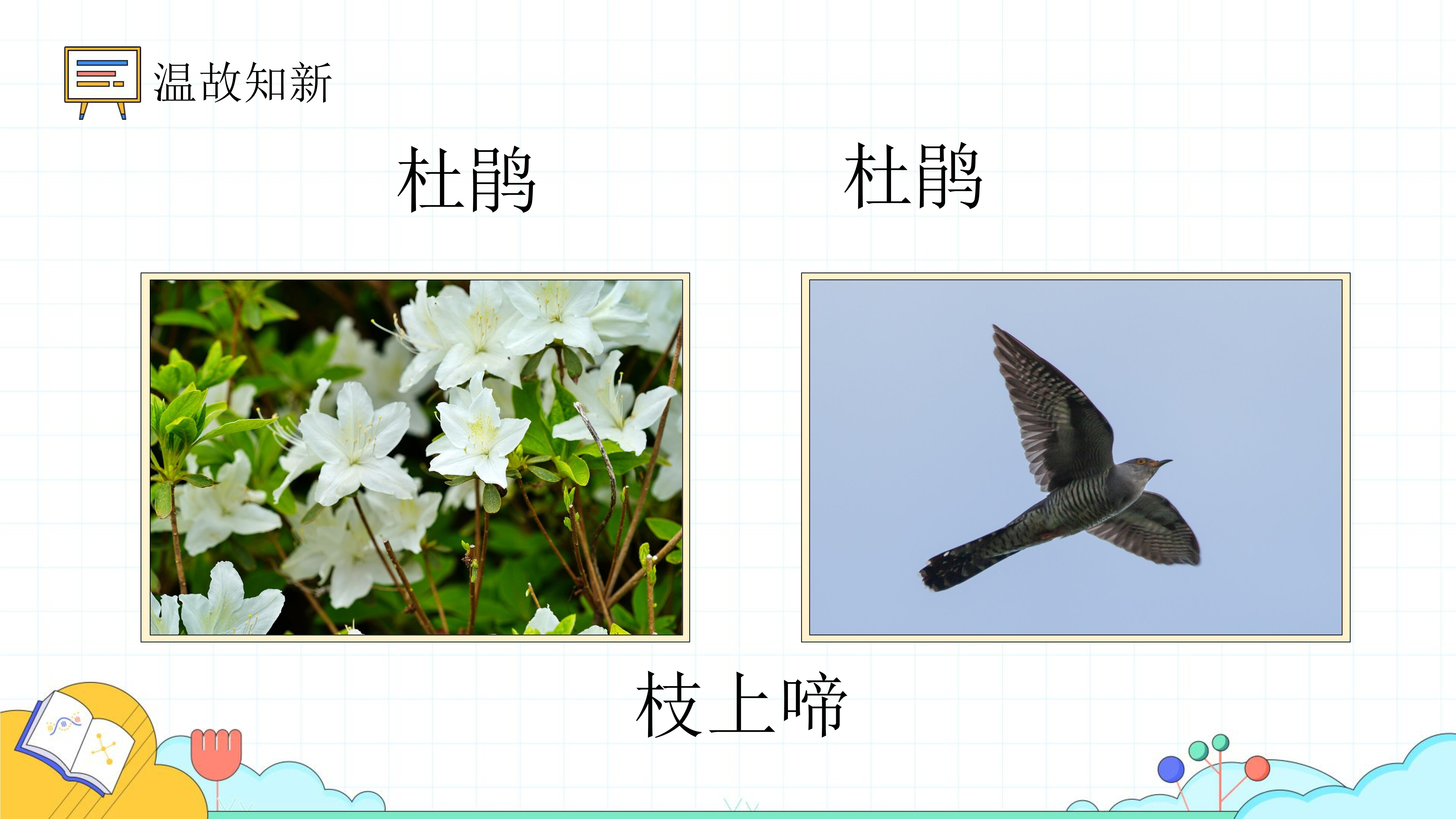 温故知新

杜鹃

杜鹃

枝上啼